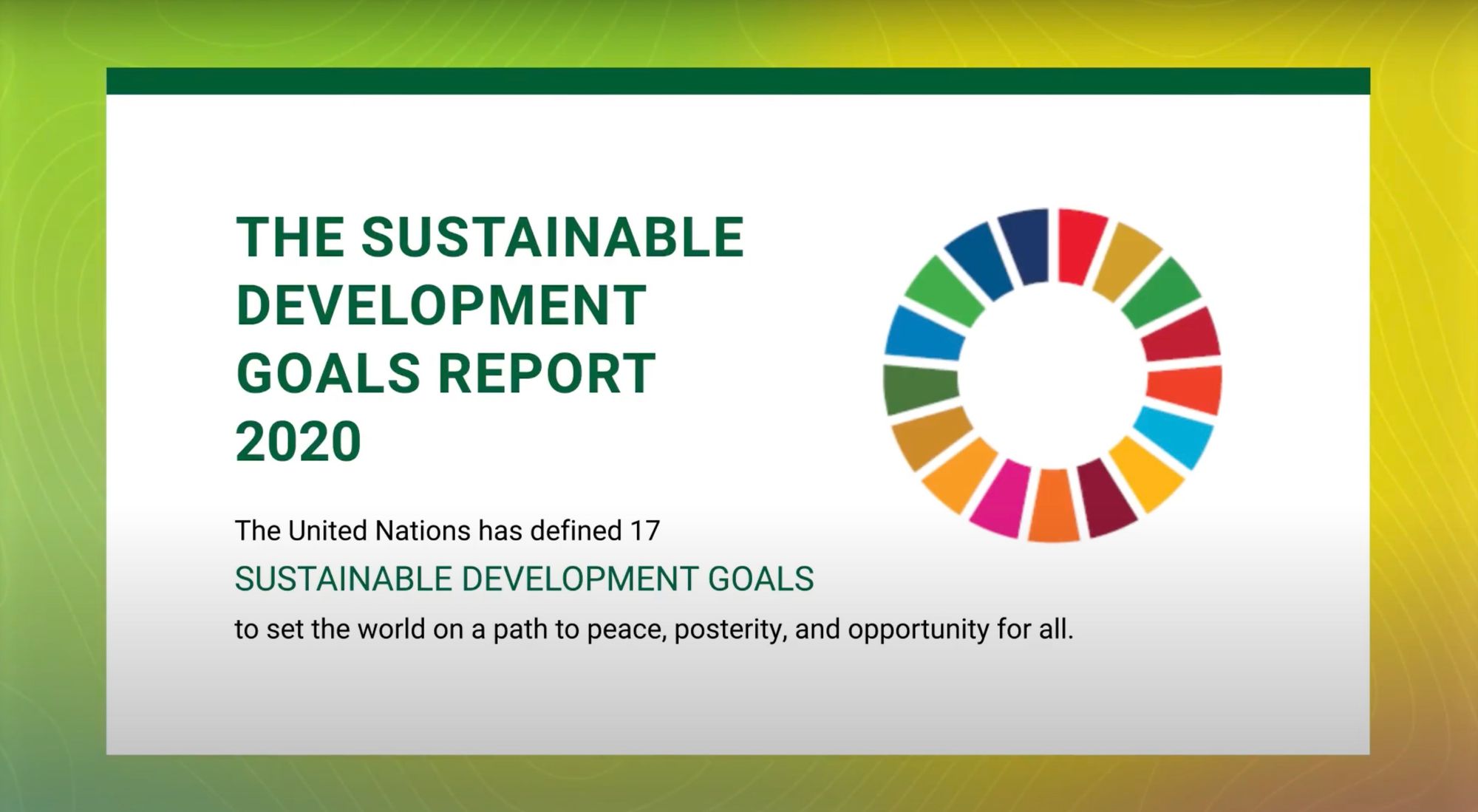 THE SUSTAINABLE DEVELOPMENT GOALS REPORT 2020

The United Nations has defined 17
SUSTAINABLE DEVELOPMENT GOALS
to set the world on a path to peace, posterity, and opportunity for all.